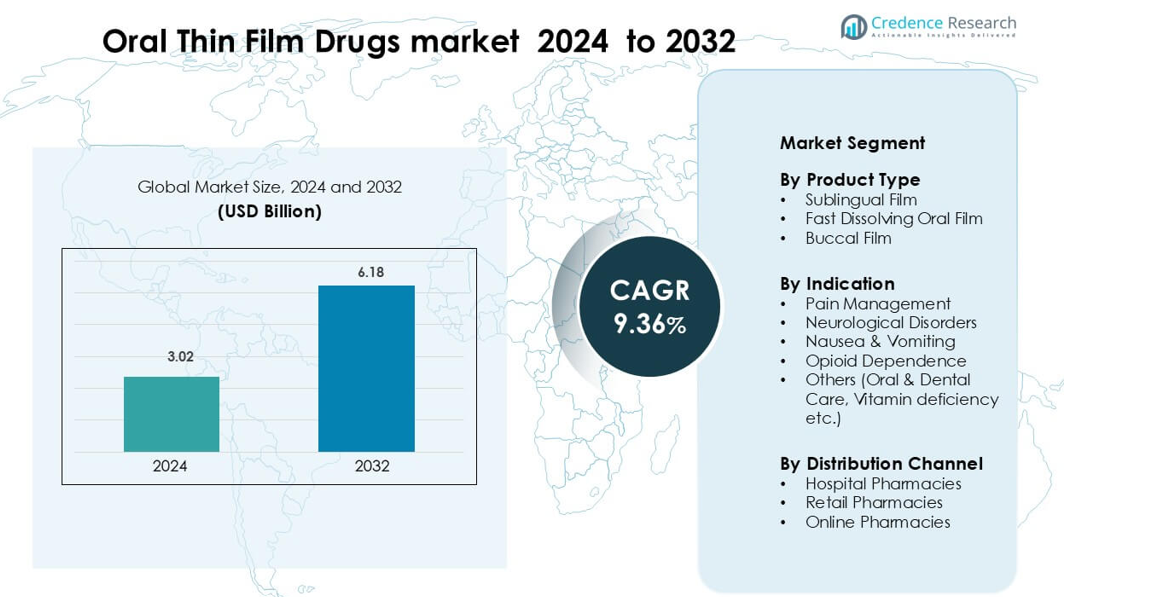 Oral Thin Film Drugs market 2024 to 2032

Credence Research
Actionable Insights Delivered

Global Market Size, 2024 and 2032
(USD Billion)

3.02
6.18
2024
2032

CAGR
9.36%

Market Segment

By Product Type
• Sublingual Film
• Fast Dissolving Oral Film
• Buccal Film

By Indication
• Pain Management
• Neurological Disorders
• Nausea & Vomiting
• Opioid Dependence
• Others (Oral & Dental Care, Vitamin deficiency etc.)

By Distribution Channel
• Hospital Pharmacies
• Retail Pharmacies
• Online Pharmacies